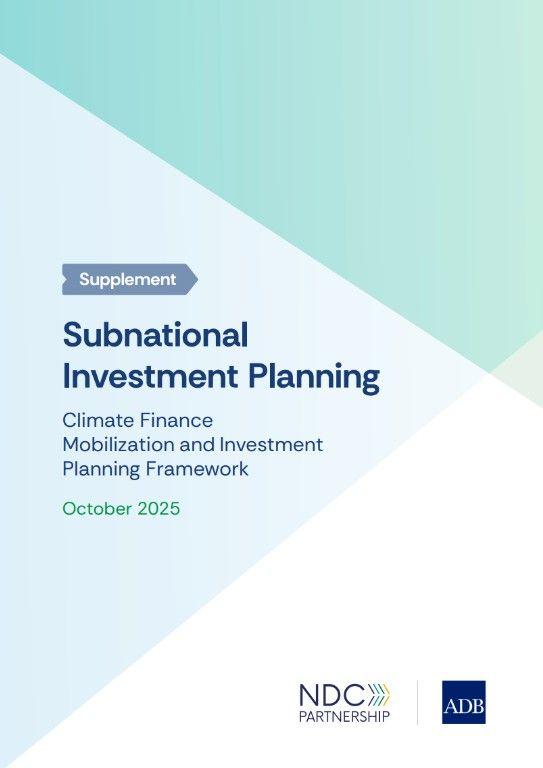 Supplement

Subnational Investment Planning

Climate Finance Mobilization and Investment Planning Framework

October 2025

NDC PARTNERSHIP

ADB